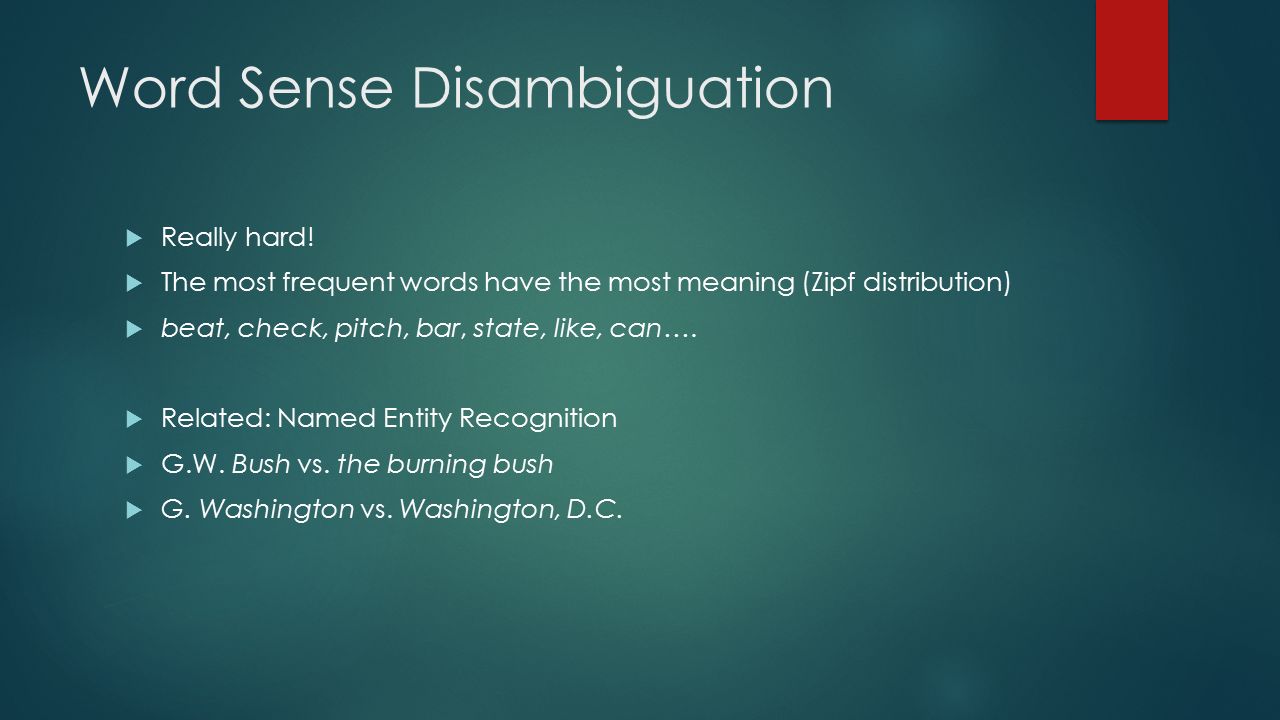 Word Sense Disambiguation

Really hard!

The most frequent words have the most meaning (Zipf distribution)

beat, check, pitch, bar, state, like, can….

Related: Named Entity Recognition

G.W. Bush vs. the burning bush

G. Washington vs. Washington, D.C.